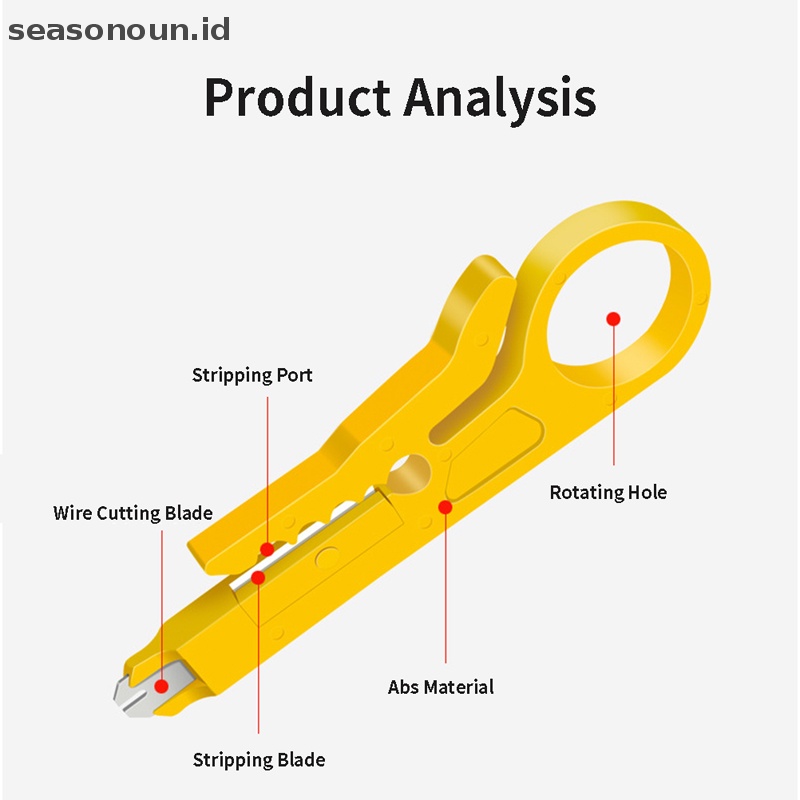 seasonoun.id

Product Analysis

Stripping Port

Wire Cutting Blade

Rotating Hole

Abs Material

Stripping Blade